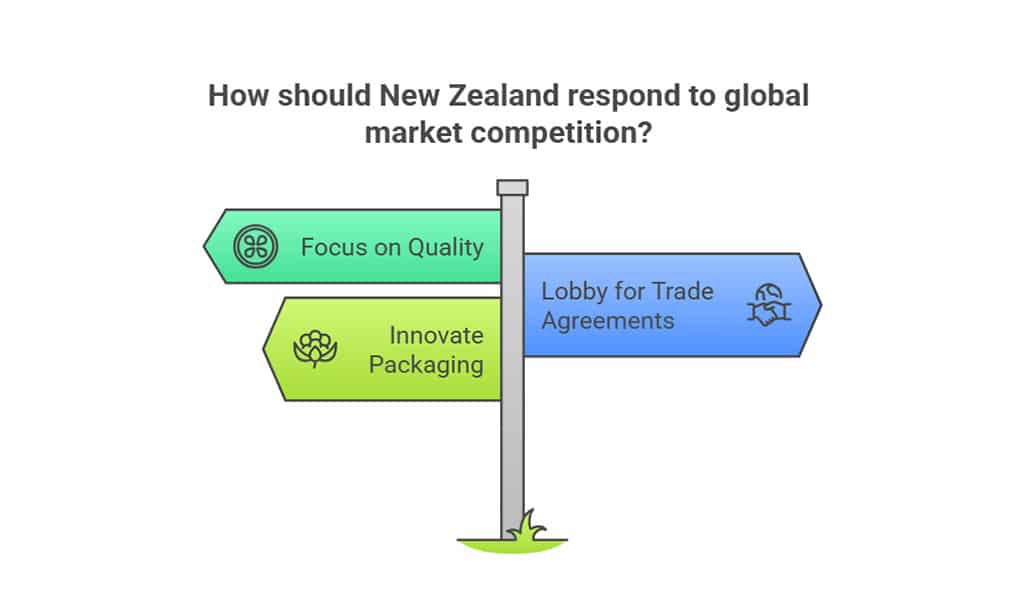 How should New Zealand respond to global market competition?

Focus on Quality

Lobby for Trade Agreements

Innovate Packaging